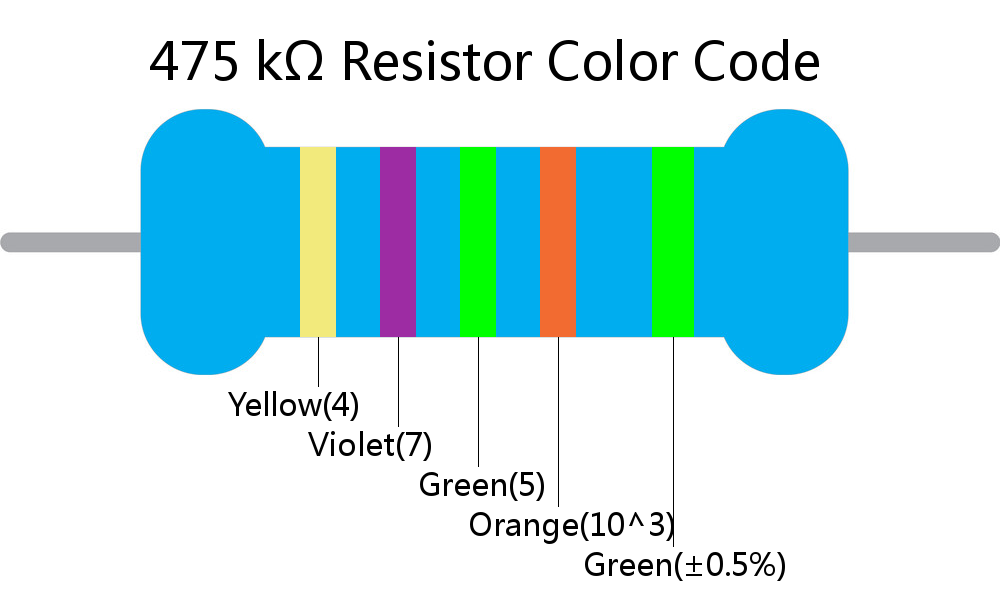 475 kΩ Resistor Color Code

Yellow(4)

Violet(7)

Green(5)

Orange(10^3)

Green(±0.5%)